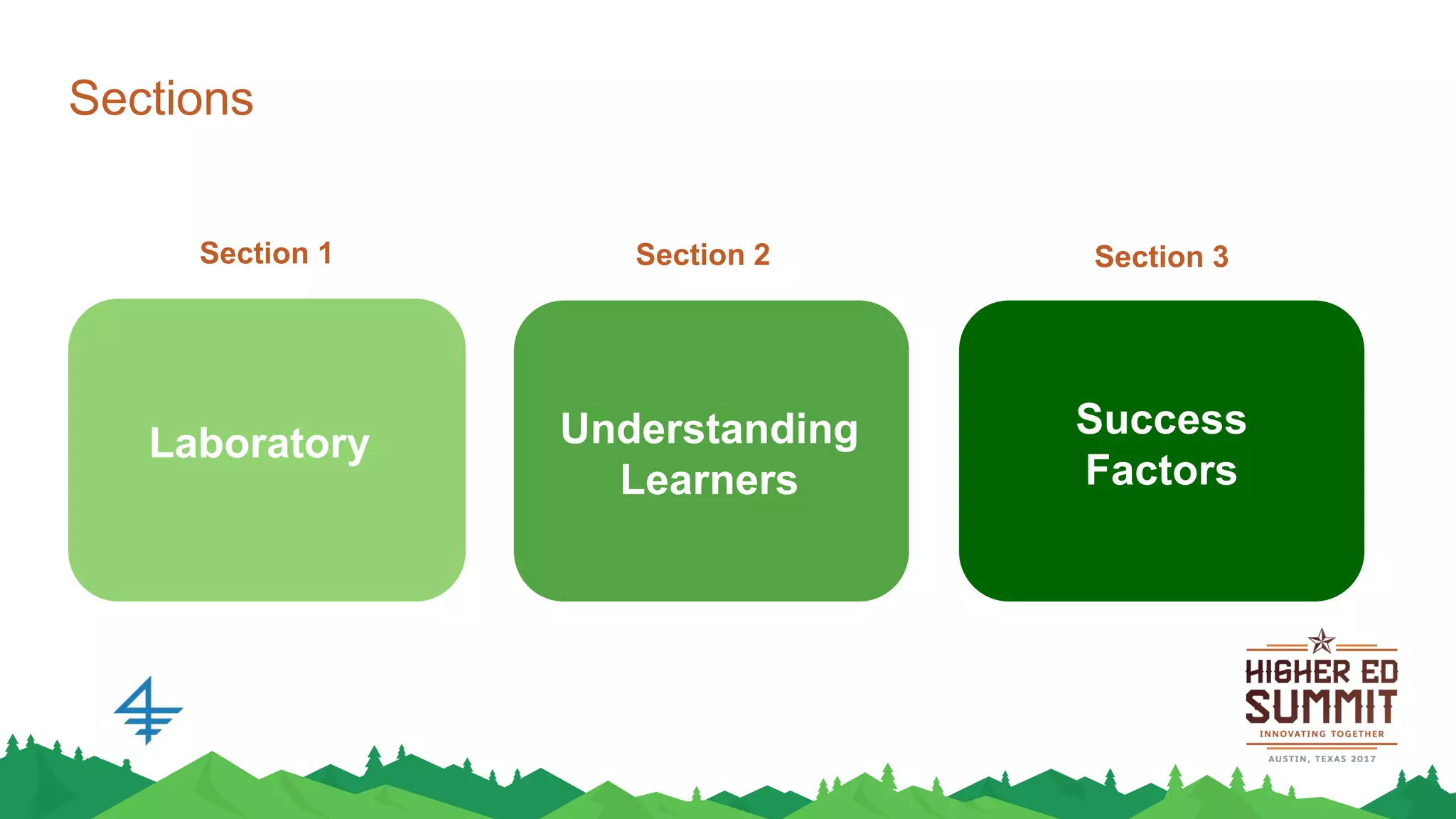 Sections

Section 1

Laboratory

Section 2

Understanding Learners

Section 3

Success Factors

HIGHER ED SUMMIT
INNOVATING TOGETHER
AUSTIN, TEXAS 2017